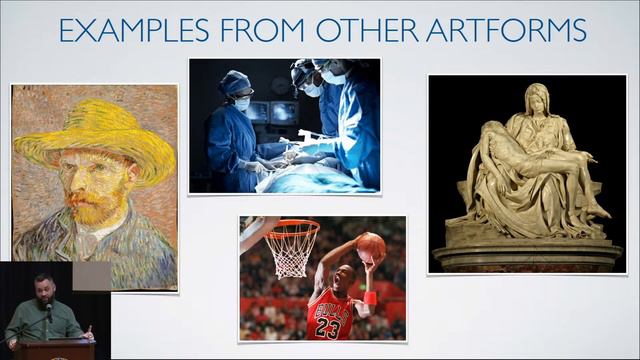 EXAMPLES FROM OTHER ARTFORMS

BULLS
23